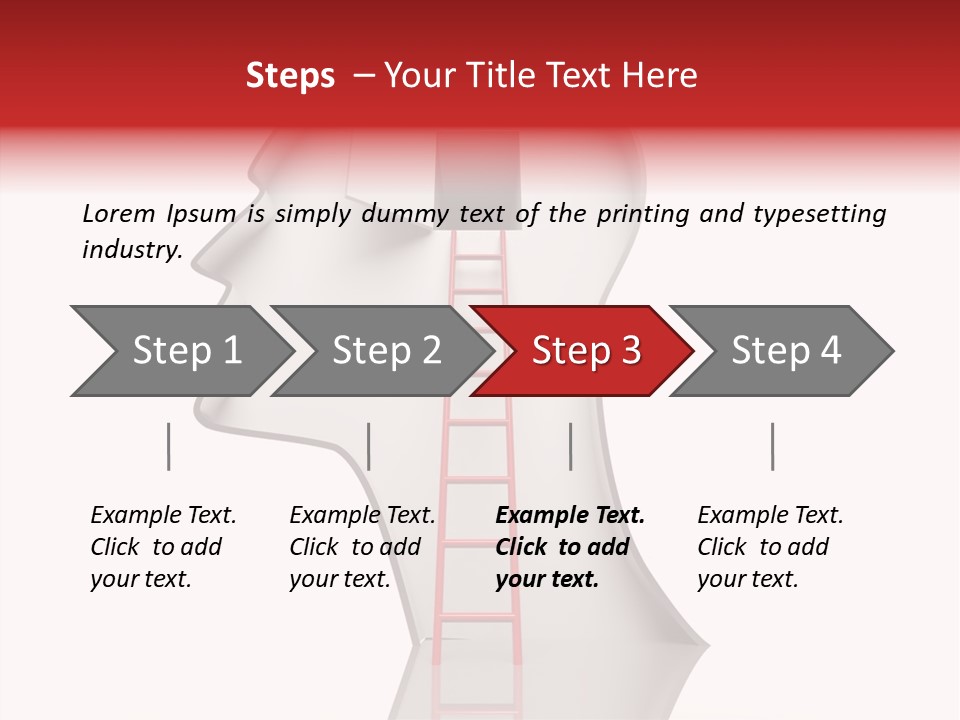 Steps – Your Title Text Here

Lorem Ipsum is simply dummy text of the printing and typesetting industry.

Step 1

Step 2

Step 3

Step 4

Example Text. Click to add your text.

Example Text. Click to add your text.

Example Text. Click to add your text.

Example Text. Click to add your text.